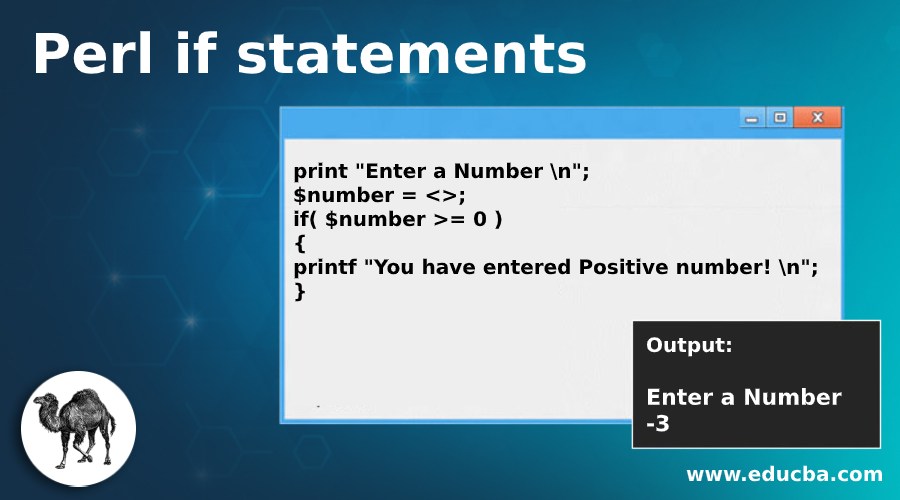 Perl if statements

print "Enter a Number \n";
$number = <>;
if( $number >= 0 )
{
printf "You have entered Positive number! \n";
}

Output:

Enter a Number
-3

www.educba.com